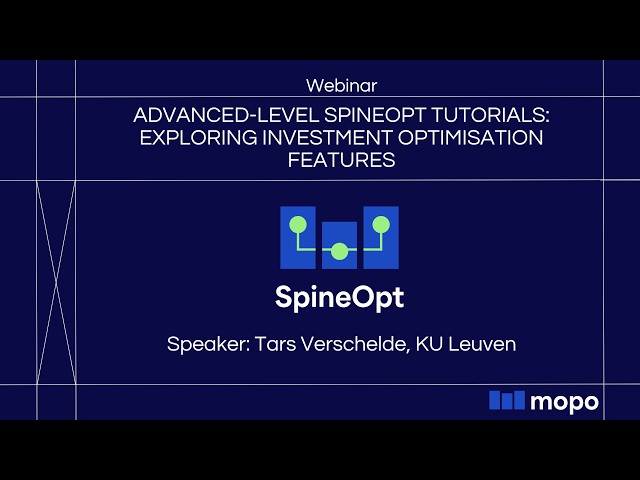 Webinar

ADVANCED-LEVEL SPINEOPT TUTORIALS: EXPLORING INVESTMENT OPTIMISATION FEATURES

SpineOpt

Speaker: Tars Verschelde, KU Leuven

mopo